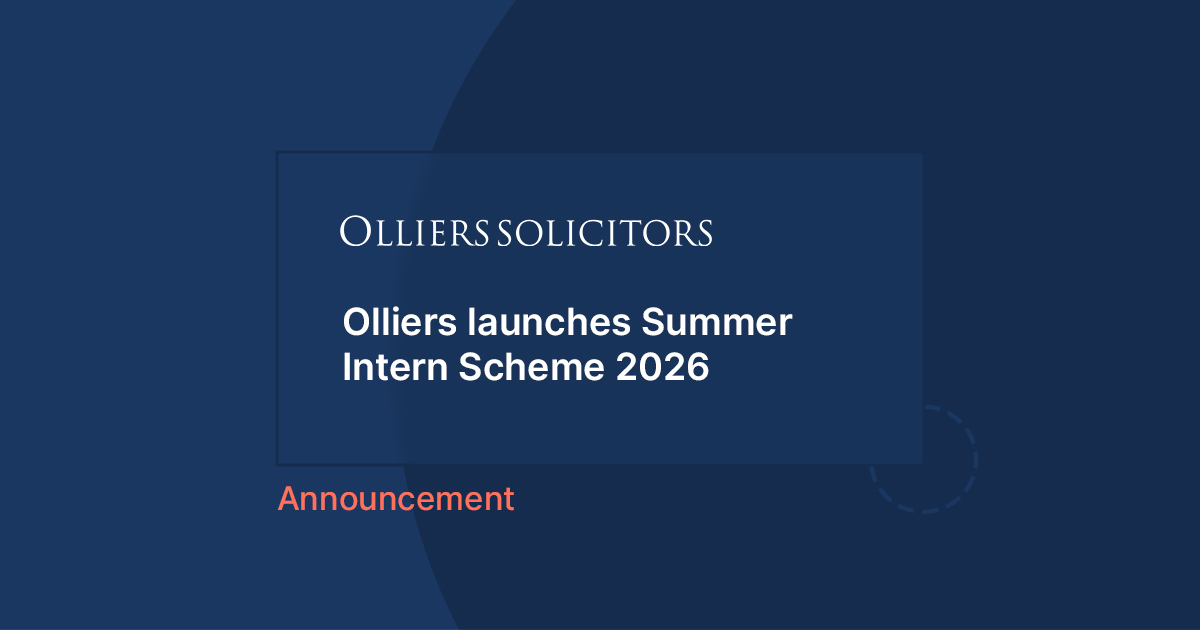 OLLIERS SOLICITORS

Olliers launches Summer Intern Scheme 2026

Announcement